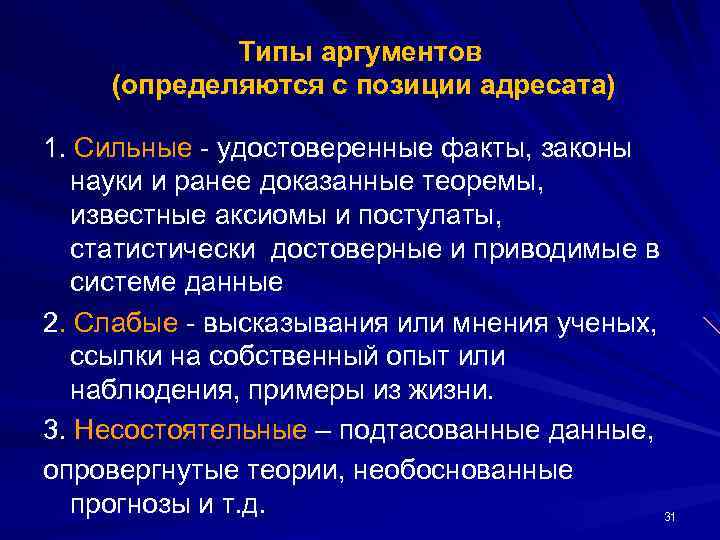 Типы аргументов
(определяются с позиции адресата)

1. Сильные - удостоверенные факты, законы науки и ранее доказанные теоремы, известные аксиомы и постулаты, статистически достоверные и приводимые в системе данные

2. Слабые - высказывания или мнения ученых, ссылки на собственный опыт или наблюдения, примеры из жизни.

3. Несостоятельные – подтасованные данные, опровергнутые теории, необоснованные прогнозы и т.д.

31